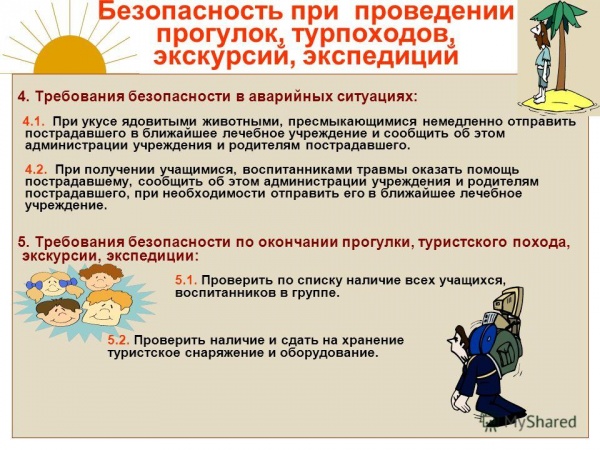 Безопасность при проведении прогулок, турпоходов, экскурсий, экспедиций

4. Требования безопасности в аварийных ситуациях:

4.1. При укусе ядовитыми животными, пресмыкающимися немедленно отправить пострадавшего в ближайшее лечебное учреждение и сообщить об этом администрации учреждения и родителям пострадавшего.

4.2. При получении учащимися, воспитанниками травмы оказать помощь пострадавшему, сообщить об этом администрации учреждения и родителям пострадавшего, при необходимости отправить его в ближайшее лечебное учреждение.

5. Требования безопасности по окончании прогулки, туристского похода, экскурсии, экспедиции:

5.1. Проверить по списку наличие всех учащихся, воспитанников в группе.

5.2. Проверить наличие и сдать на хранение туристское снаряжение и оборудование.

MyShared